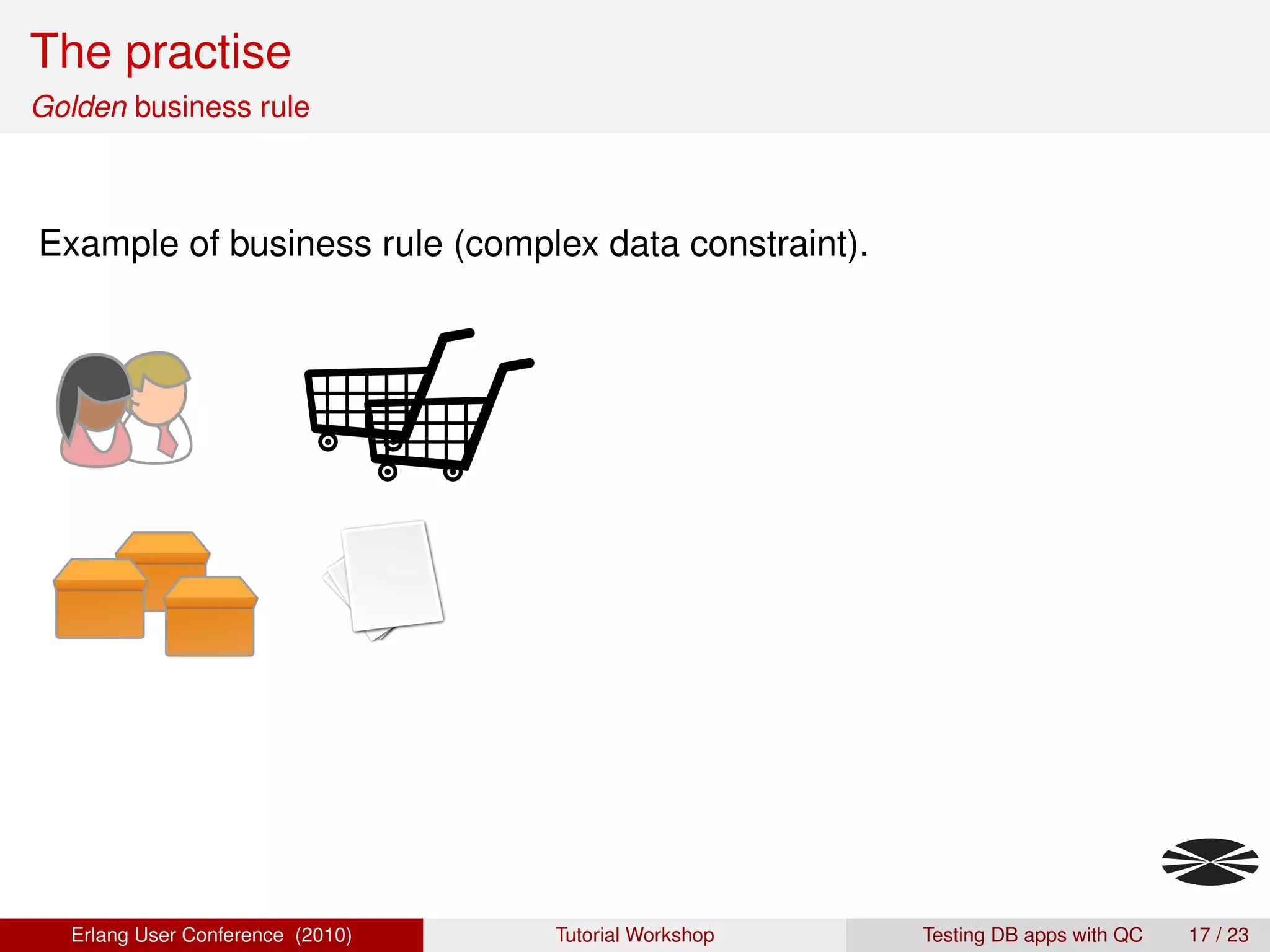 The practise
Golden business rule

Example of business rule (complex data constraint).

Erlang User Conference (2010) Tutorial Workshop Testing DB apps with QC 17 / 23